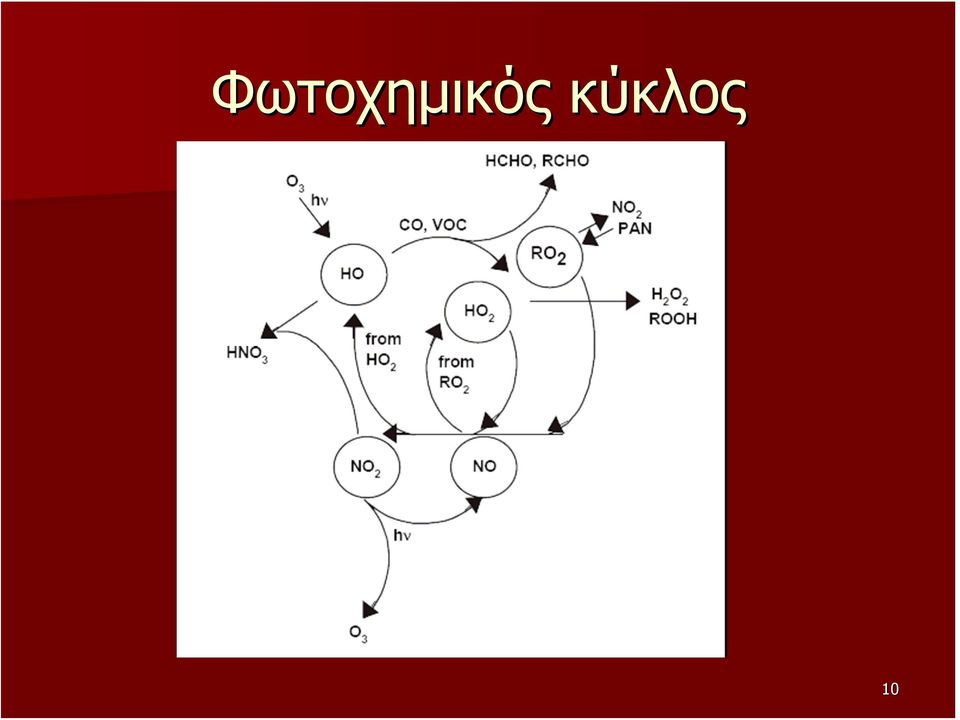 Φωτοχημικός κύκλος

$O_3$
hν
HCHO, RCHO
CO, VOC
$NO_2$
PAN
HO
$RO_2$
$HO_2$
$H_2O_2$
ROOH
$HNO_3$
from $HO_2$
from $RO_2$
$NO_2$
NO
hν
$O_3$

10